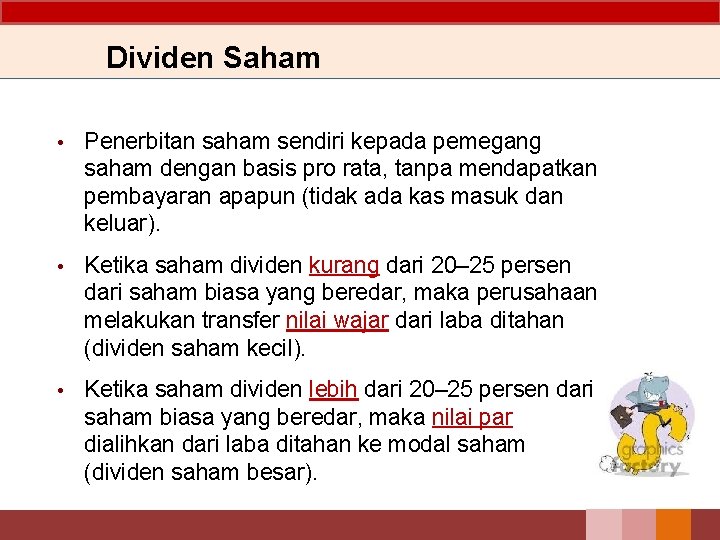 Dividen Saham

• Penerbitan saham sendiri kepada pemegang saham dengan basis pro rata, tanpa mendapatkan pembayaran apapun (tidak ada kas masuk dan keluar).

• Ketika saham dividen kurang dari 20–25 persen dari saham biasa yang beredar, maka perusahaan melakukan transfer nilai wajar dari laba ditahan (dividen saham kecil).

• Ketika saham dividen lebih dari 20–25 persen dari saham biasa yang beredar, maka nilai par dialihkan dari laba ditahan ke modal saham (dividen saham besar).

graphics factory